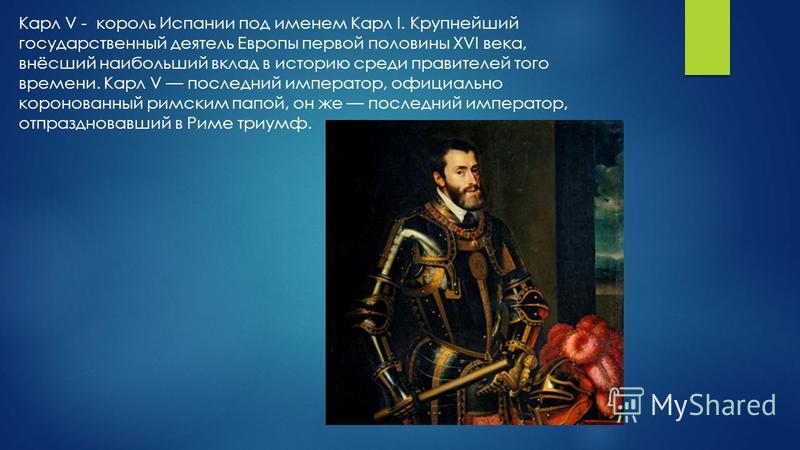 Карл V - король Испании под именем Карл I. Крупнейший государственный деятель Европы первой половины XVI века, внёсший наибольший вклад в историю среди правителей того времени. Карл V — последний император, официально коронованный римским папой, он же — последний император, отпраздновавший в Риме триумф.

MyShared